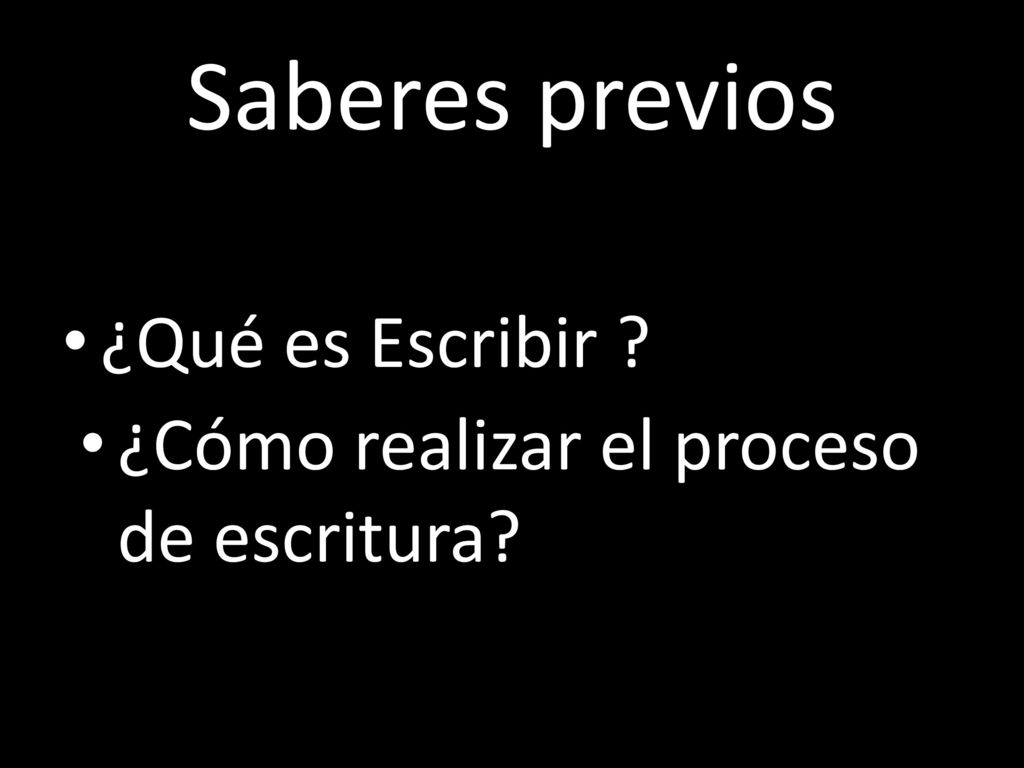 Saberes previos

• ¿Qué es Escribir ?

• ¿Cómo realizar el proceso de escritura?